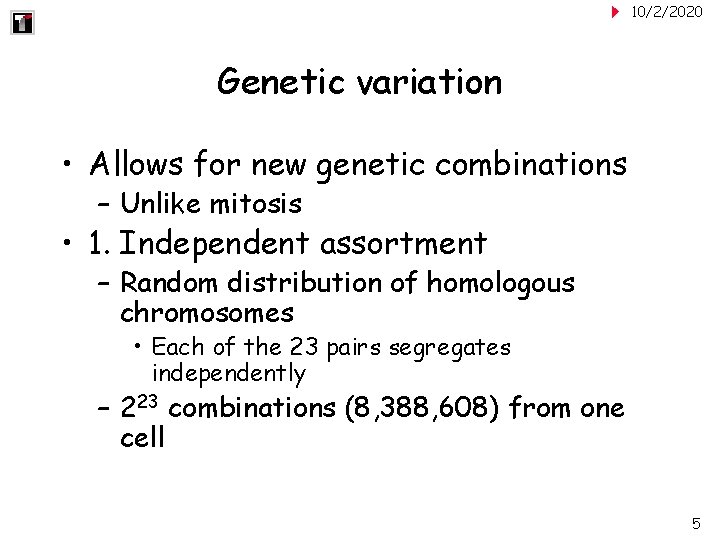 10/2/2020

Genetic variation

• Allows for new genetic combinations
– Unlike mitosis
• 1. Independent assortment
– Random distribution of homologous chromosomes
• Each of the 23 pairs segregates independently
– $2^{23}$ combinations (8,388,608) from one cell

5